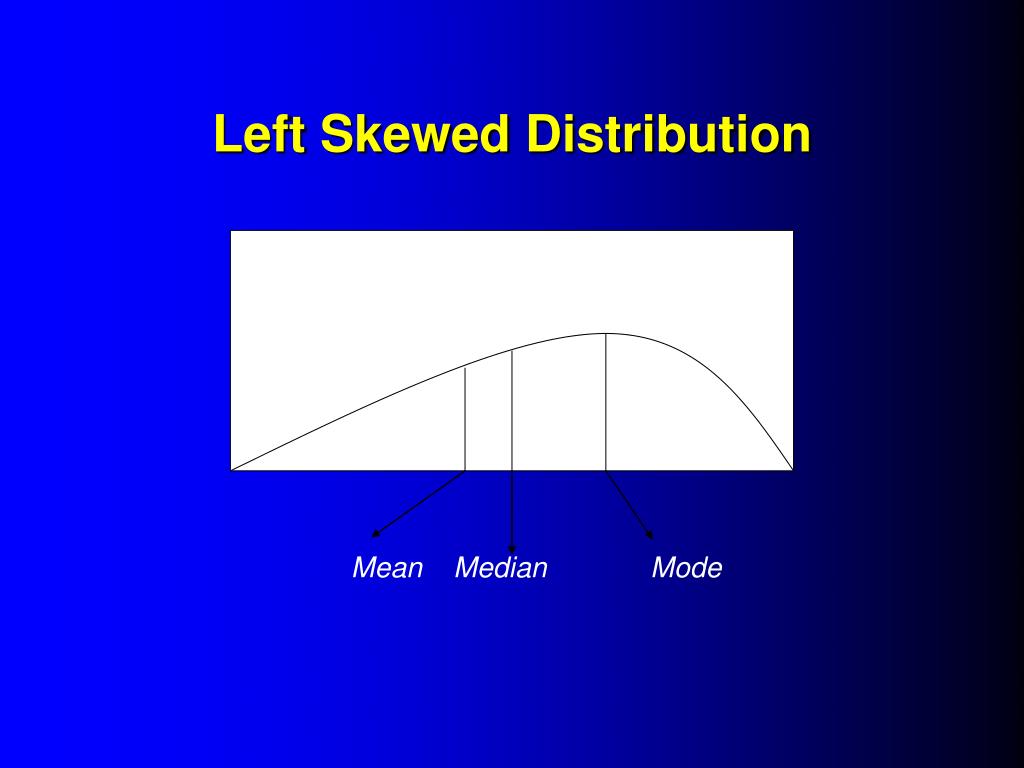 Left Skewed Distribution

Mean Median Mode